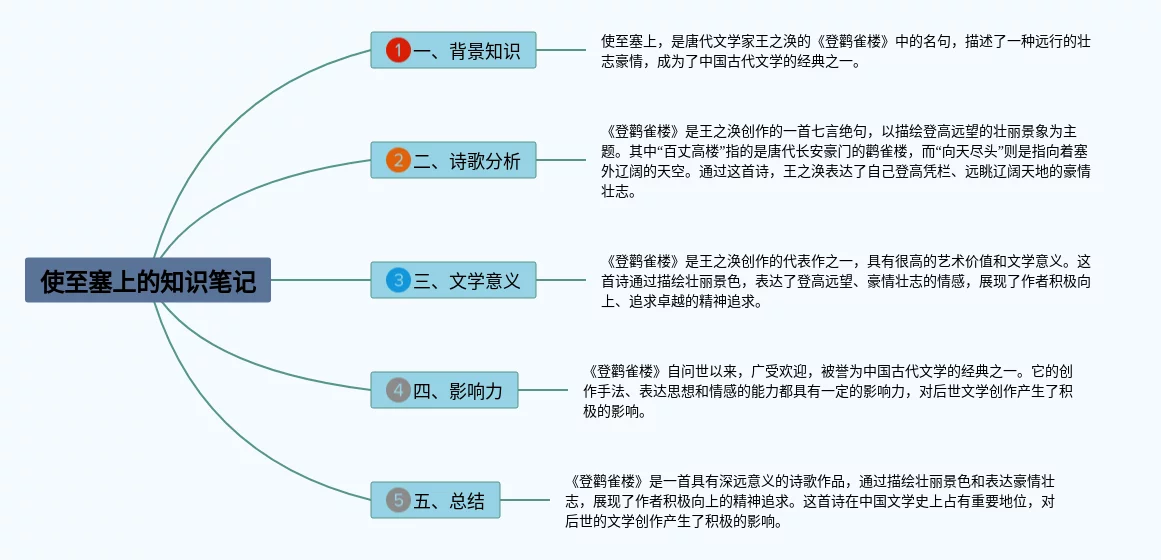 使至塞上的知识笔记

1 一、背景知识

使至塞上，是唐代文学家王之涣的《登鹳雀楼》中的名句，描述了一种远行的壮志豪情，成为了中国古代文学的经典之一。

2 二、诗歌分析

《登鹳雀楼》是王之涣创作的一首七言绝句，以描绘登高远望的壮丽景象为主题。其中“百丈高楼”指的是唐代长安豪门的鹳雀楼，而“向天尽头”则是指向着塞外辽阔的天空。通过这首诗，王之涣表达了自己登高凭栏、远眺辽阔天地的豪情壮志。

3 三、文学意义

《登鹳雀楼》是王之涣创作的代表作之一，具有很高的艺术价值和文学意义。这首诗通过描绘壮丽景色，表达了登高远望、豪情壮志的情感，展现了作者积极向上、追求卓越的精神追求。

4 四、影响力

《登鹳雀楼》自问世以来，广受欢迎，被誉为中国古代文学的经典之一。它的创作手法、表达思想和情感的能力都具有一定的影响力，对后世文学创作产生了积极的影响。

5 五、总结

《登鹳雀楼》是一首具有深远意义的诗歌作品，通过描绘壮丽景色和表达豪情壮志，展现了作者积极向上的精神追求。这首诗在中国文学史上占有重要地位，对后世的文学创作产生了积极的影响。